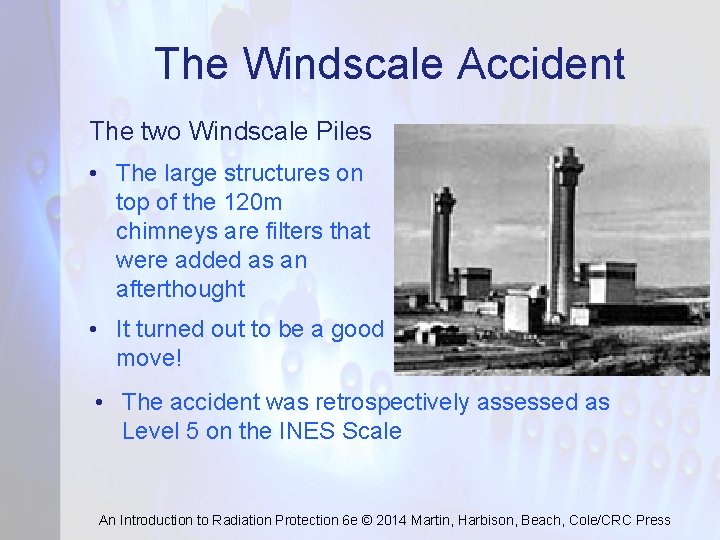 The Windscale Accident

The two Windscale Piles

• The large structures on top of the 120m chimneys are filters that were added as an afterthought

• It turned out to be a good move!

• The accident was retrospectively assessed as Level 5 on the INES Scale

An Introduction to Radiation Protection 6e © 2014 Martin, Harbison, Beach, Cole/CRC Press